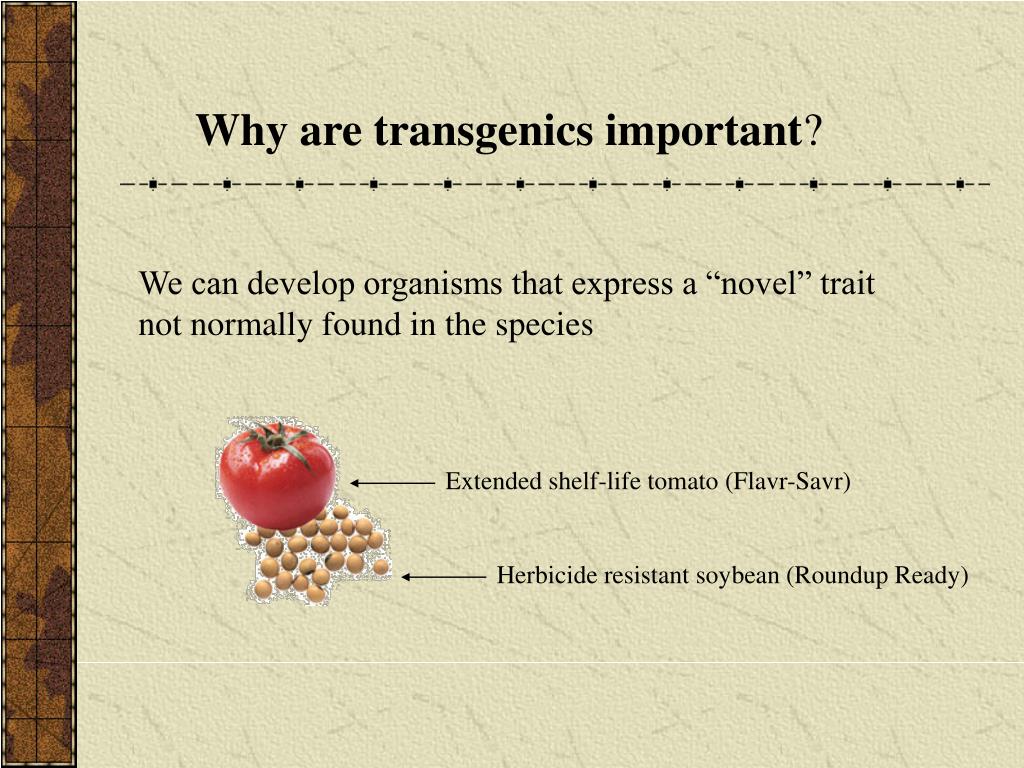 Why are transgenics important?

We can develop organisms that express a “novel” trait not normally found in the species

Extended shelf-life tomato (Flavr-Savr)

Herbicide resistant soybean (Roundup Ready)